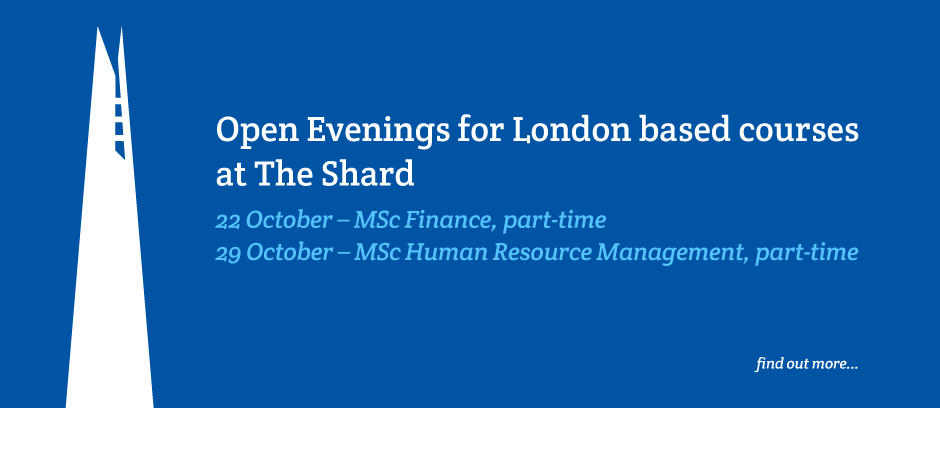 Open Evenings for London based courses at The Shard

22 October – MSc Finance, part-time
29 October – MSc Human Resource Management, part-time

find out more...